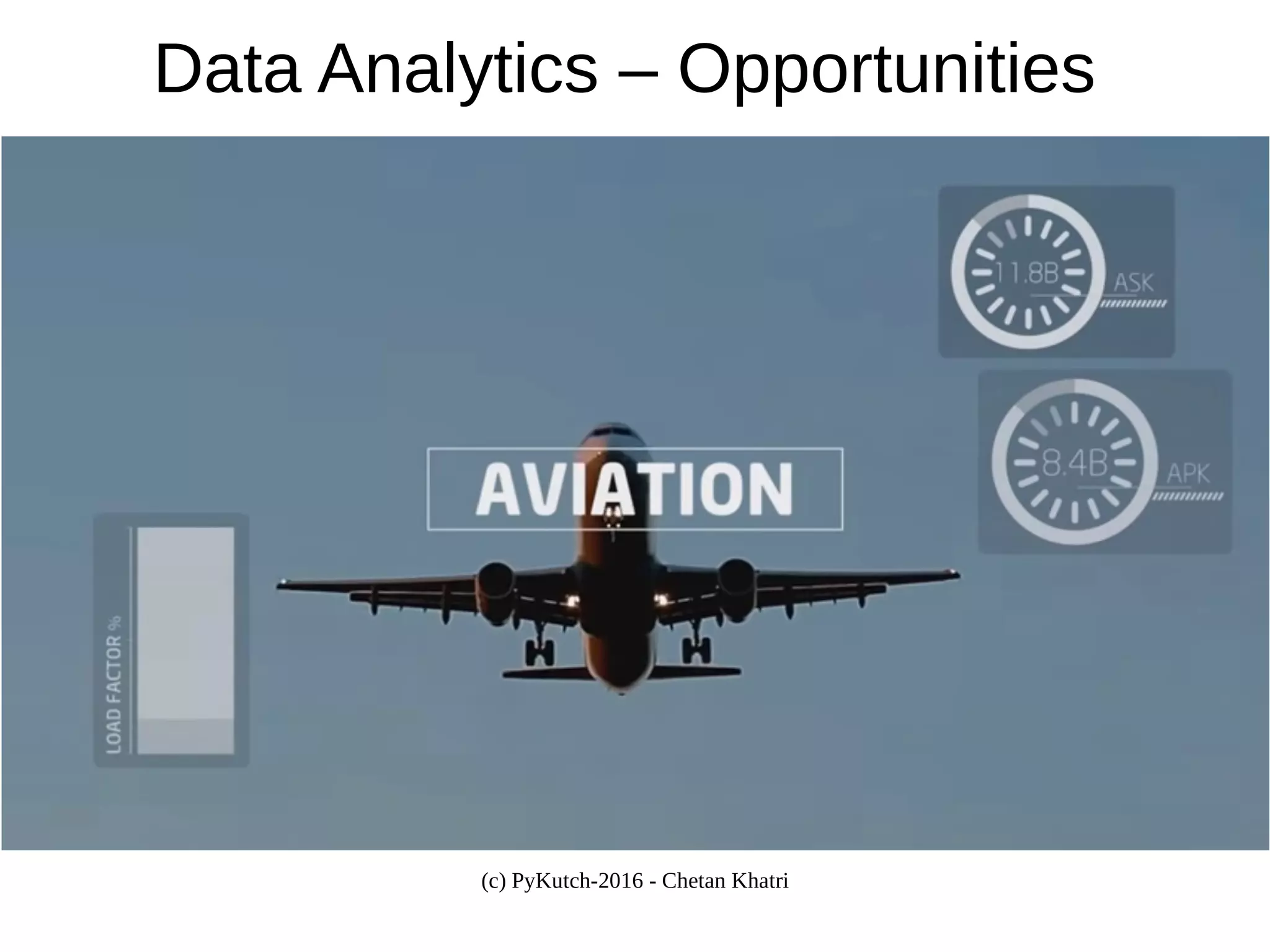 Data Analytics – Opportunities

11.8B
ASK

8.4B
APK

AVIATION

LOAD FACTOR %

(c) PyKutch-2016 - Chetan Khatri